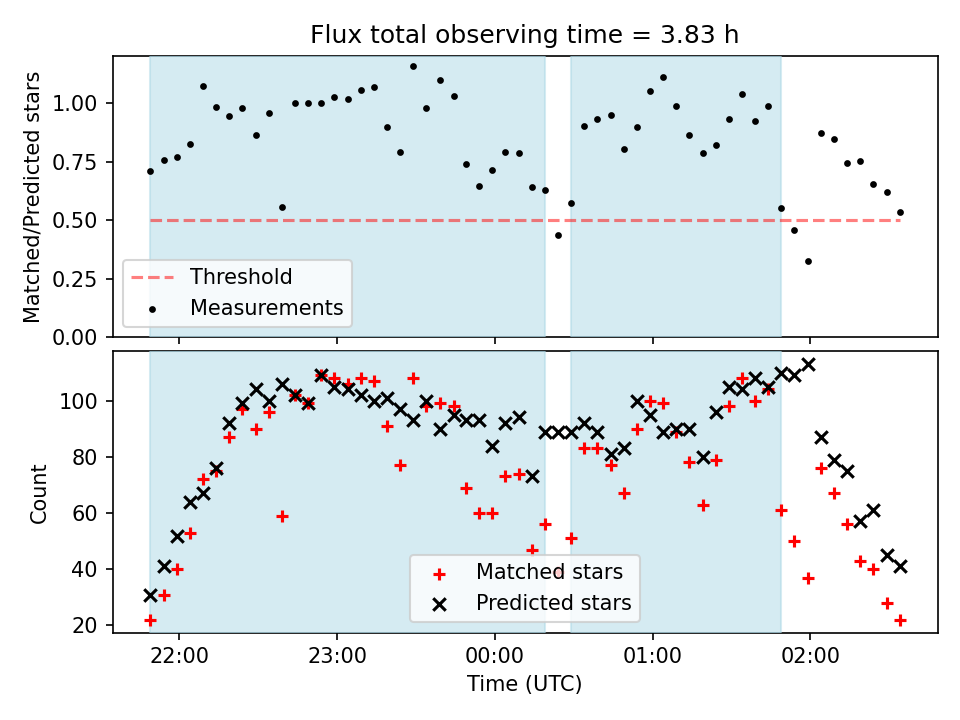 Flux total observing time = 3.83 h

Matched/Predicted stars

1.00
0.75
0.50
0.25
0.00

Threshold
Measurements

Count

100
80
60
40
20

Matched stars
Predicted stars

22:00
23:00
00:00
01:00
02:00

Time (UTC)